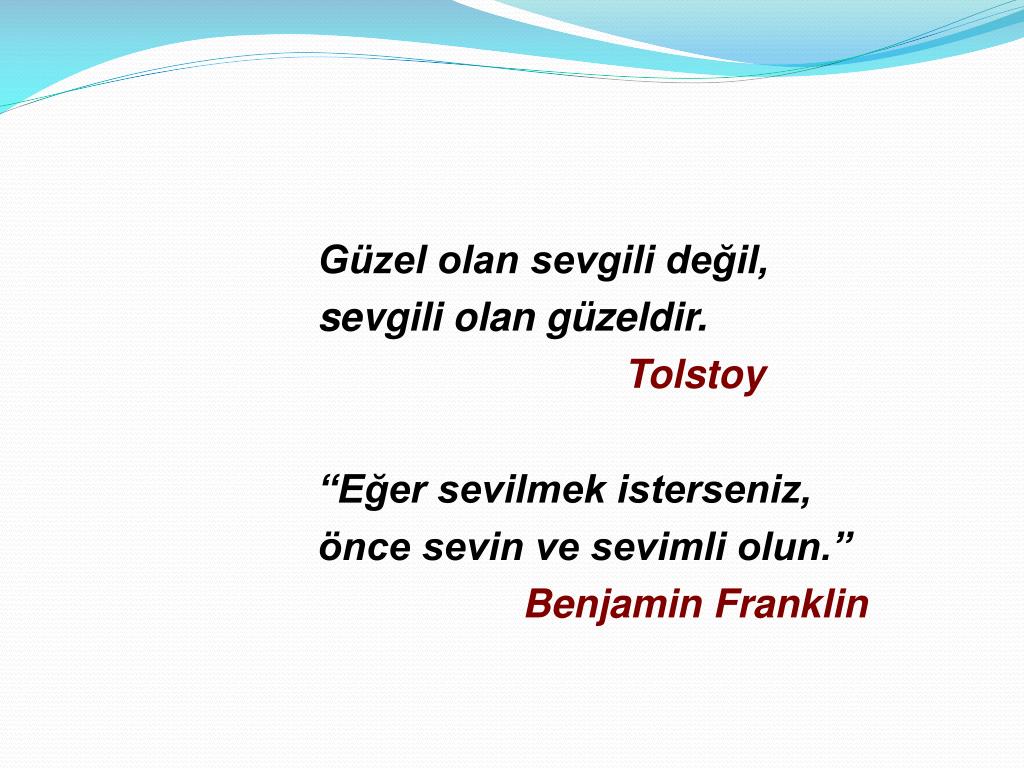 Güzel olan sevgili değil,
sevgili olan güzeldir.
Tolstoy

“Eğer sevilmek isterseniz,
önce sevin ve sevimli olun.”
Benjamin Franklin